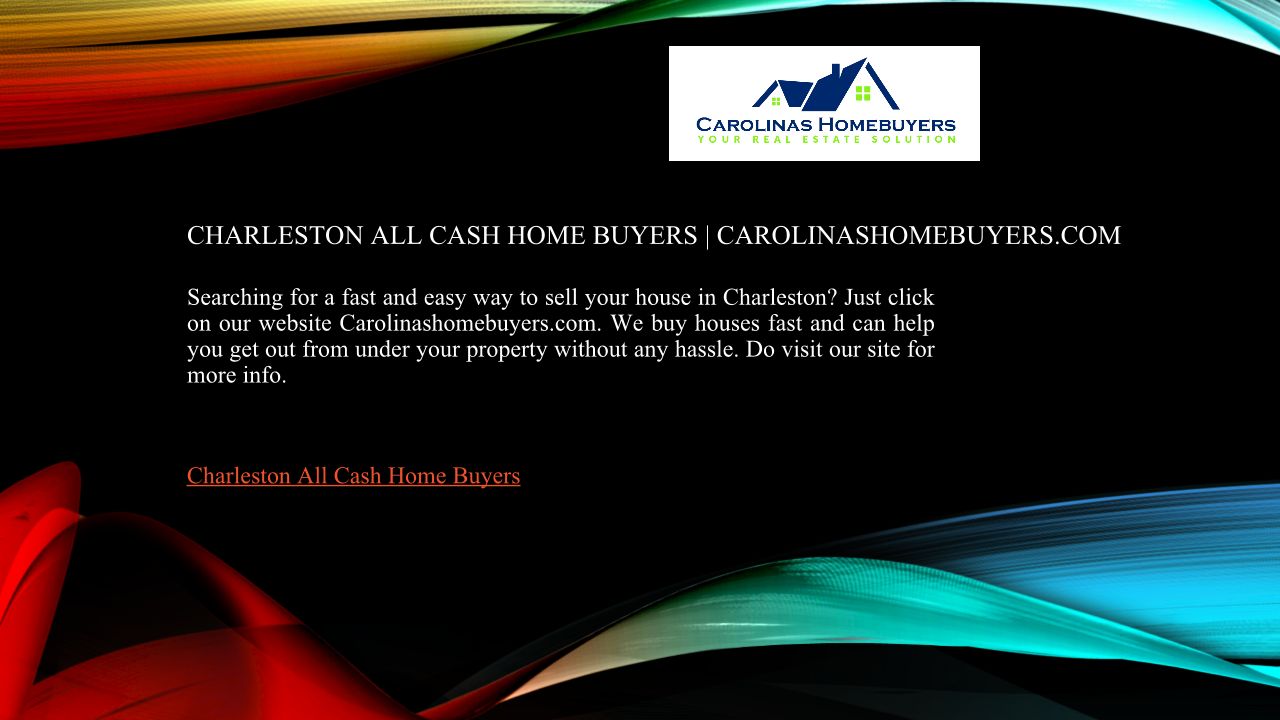 CAROLINAS HOMEBUYERS
YOUR REAL ESTATE SOLUTION

CHARLESTON ALL CASH HOME BUYERS | CAROLINASHOMEBUYERS.COM

Searching for a fast and easy way to sell your house in Charleston? Just click on our website Carolinashomebuyers.com. We buy houses fast and can help you get out from under your property without any hassle. Do visit our site for more info.

Charleston All Cash Home Buyers